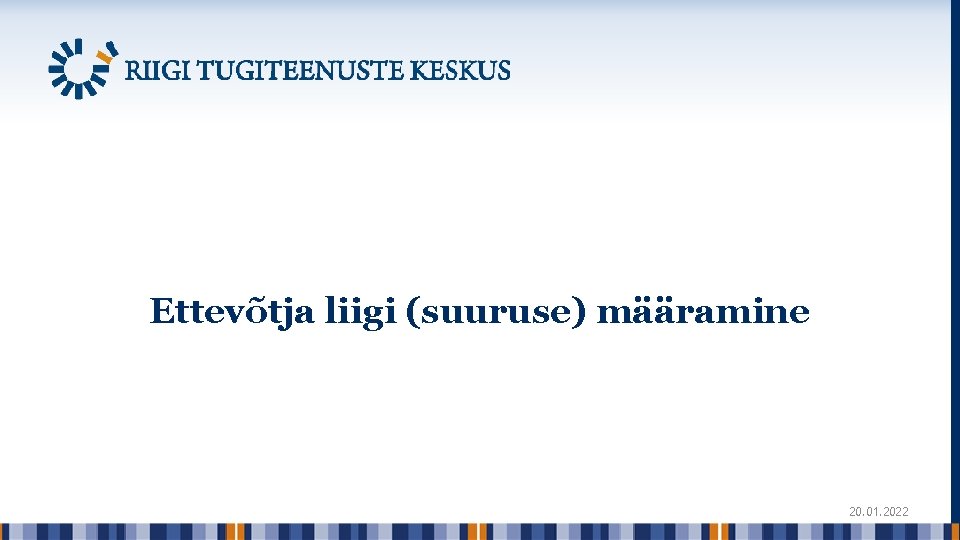 RIIGI TUGITEENUSTE KESKUS

Ettevõtja liigi (suuruse) määramine

20.01.2022